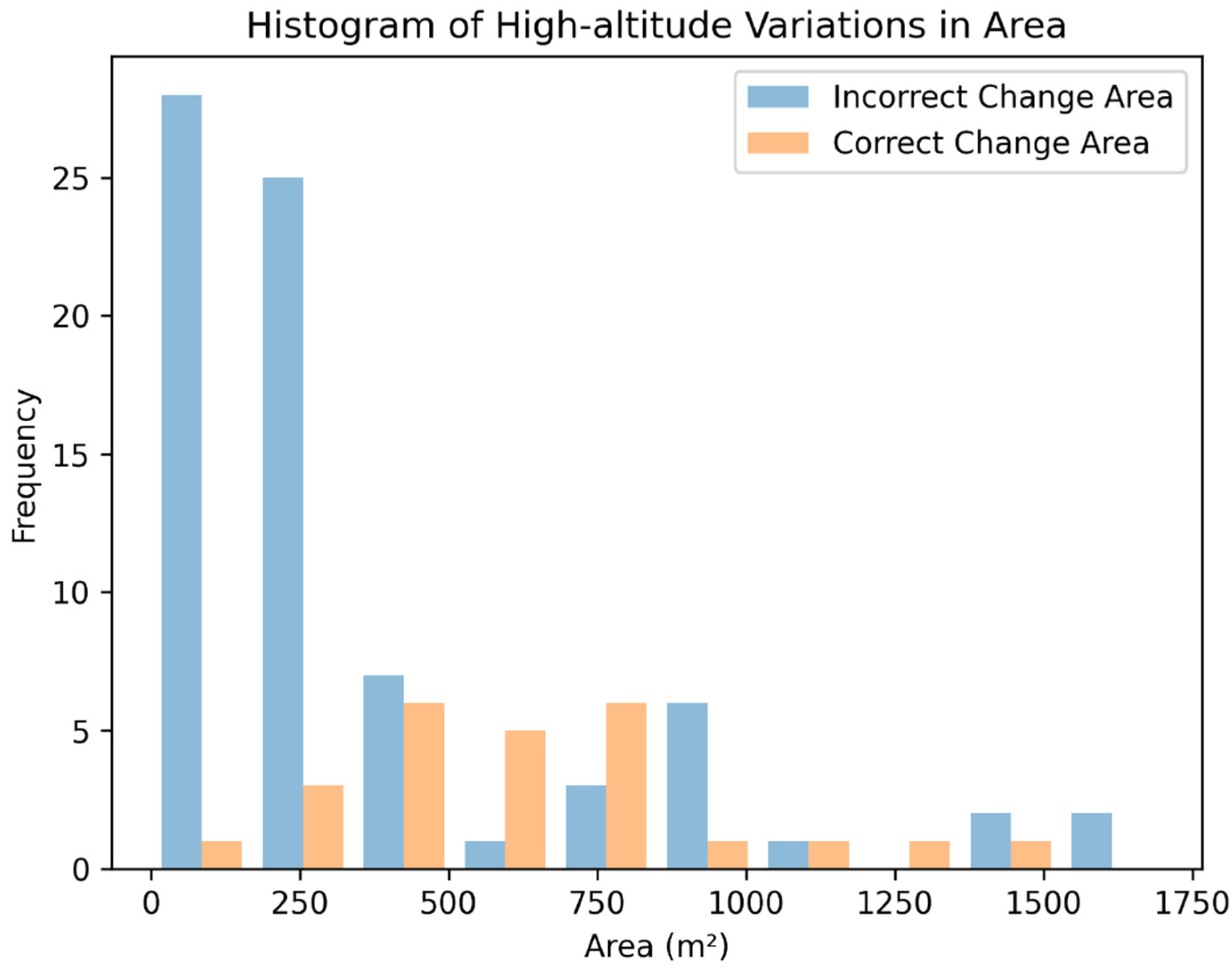 Histogram of High-altitude Variations in Area

Incorrect Change Area
Correct Change Area

Frequency

25
20
15
10
5
0

0 250 500 750 1000 1250 1500 1750

Area ($m^2$)